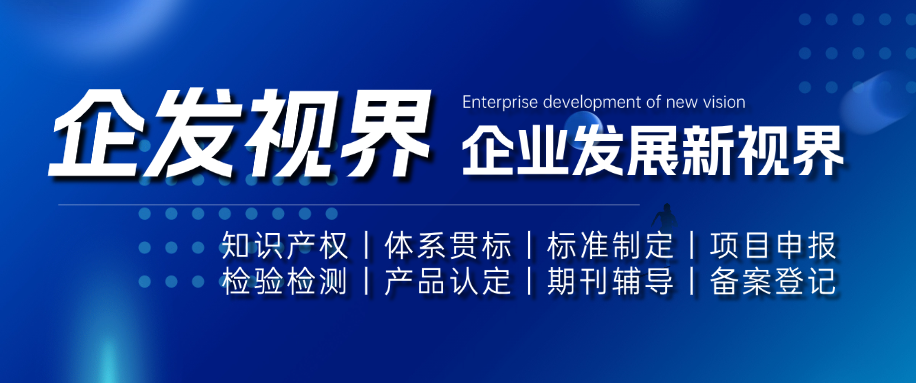 企发视界

Enterprise development of new vision

企业发展新视界

知识产权 | 体系贯标 | 标准制定 | 项目申报
检验检测 | 产品认定 | 期刊辅导 | 备案登记